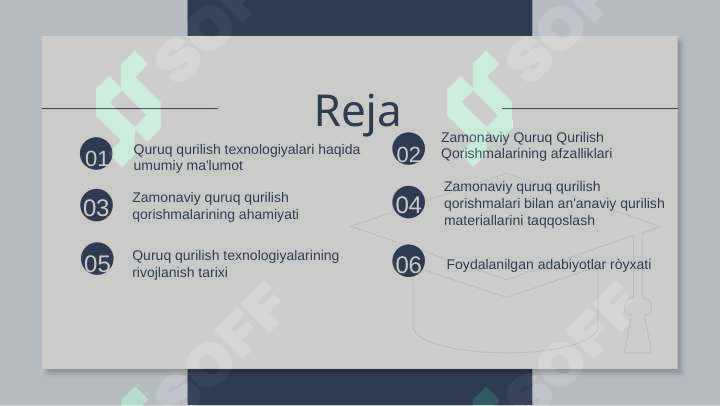 SOFF

SOFF

Reja

01 Quruq qurilish texnologiyalari haqida umumiy ma'lumot

02 Zamonaviy Quruq Qurilish Qorishmalarining afzalliklari

03 Zamonaviy quruq qurilish qorishmalarining ahamiyati

04 Zamonaviy quruq qurilish qorishmalari bilan an'anaviy qurilish materiallarini taqqoslash

05 Quruq qurilish texnologiyalarining rivojlanish tarixi

06 Foydalanilgan adabiyotlar ròyxati

SOFF

SOFF